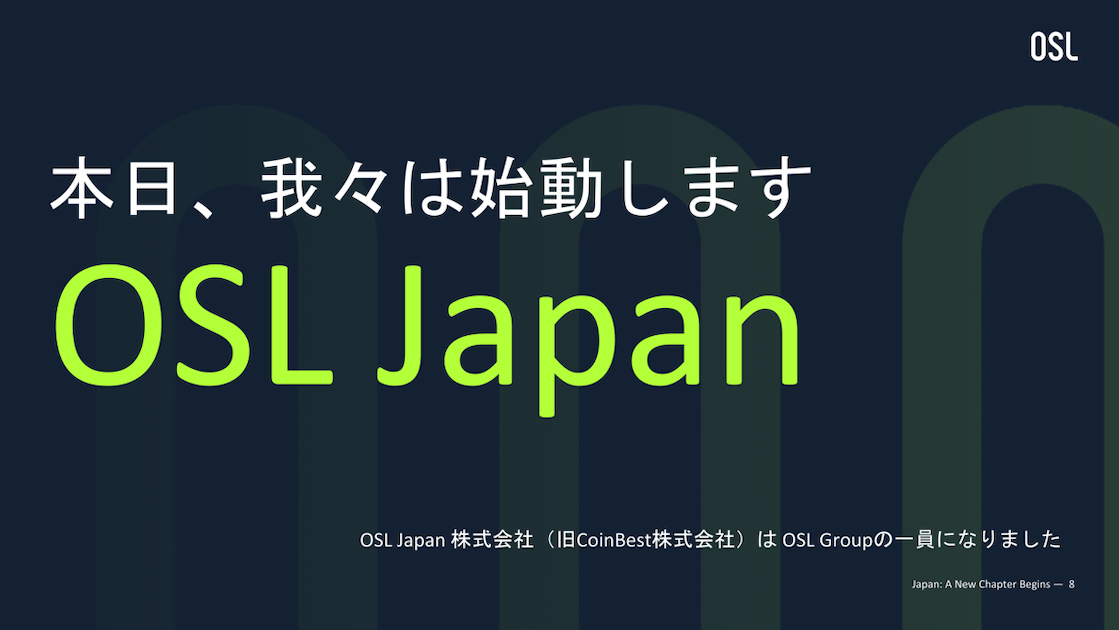 OSL

本日、我々は始動します

OSL Japan

OSL Japan 株式会社（旧CoinBest株式会社）は OSL Groupの一員になりました

Japan: A New Chapter Begins — 8